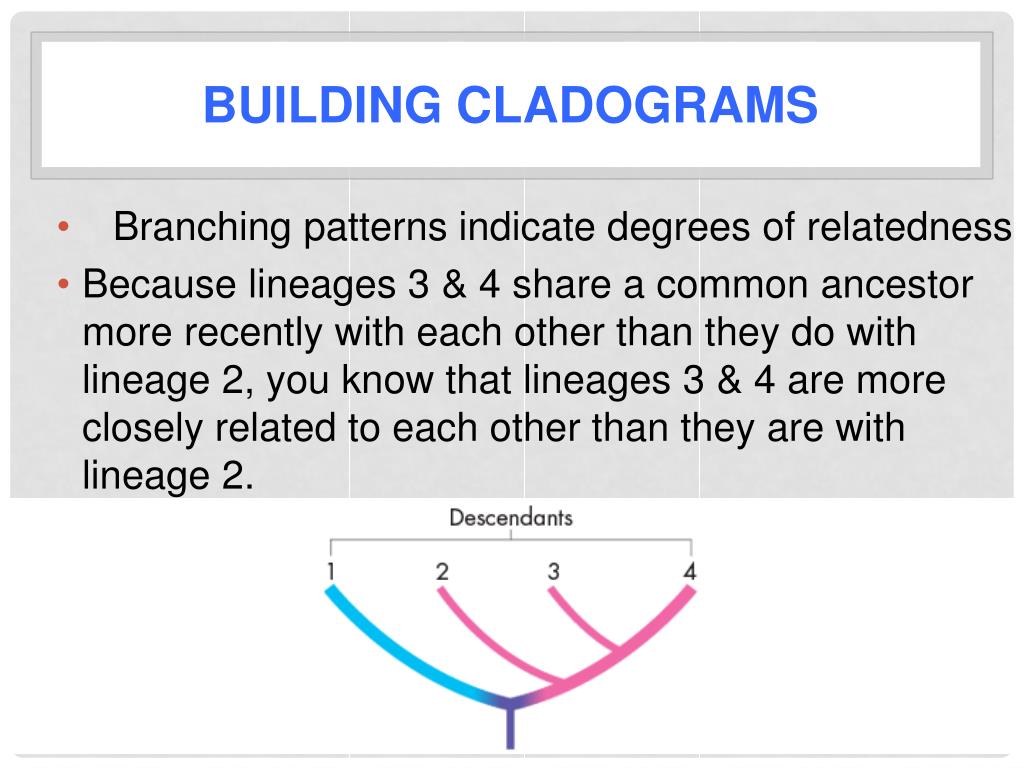 BUILDING CLADOGRAMS

• Branching patterns indicate degrees of relatedness

• Because lineages 3 & 4 share a common ancestor more recently with each other than they do with lineage 2, you know that lineages 3 & 4 are more closely related to each other than they are with lineage 2.

Descendants

1 2 3 4